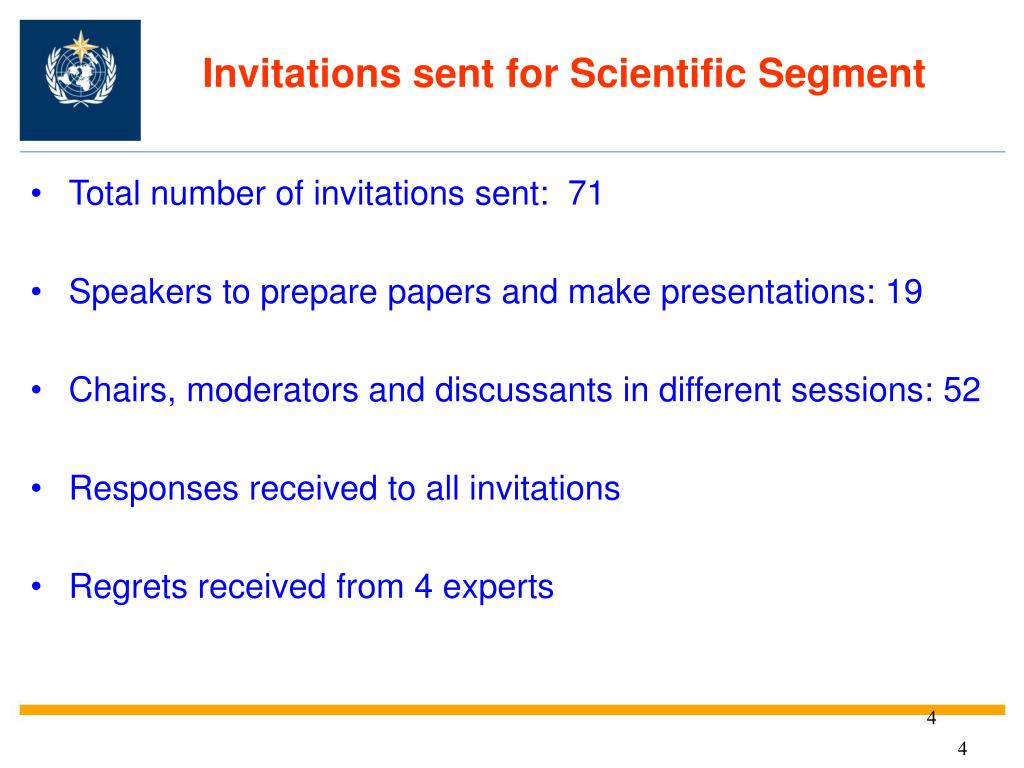 Invitations sent for Scientific Segment

• Total number of invitations sent: 71

• Speakers to prepare papers and make presentations: 19

• Chairs, moderators and discussants in different sessions: 52

• Responses received to all invitations

• Regrets received from 4 experts

4

4